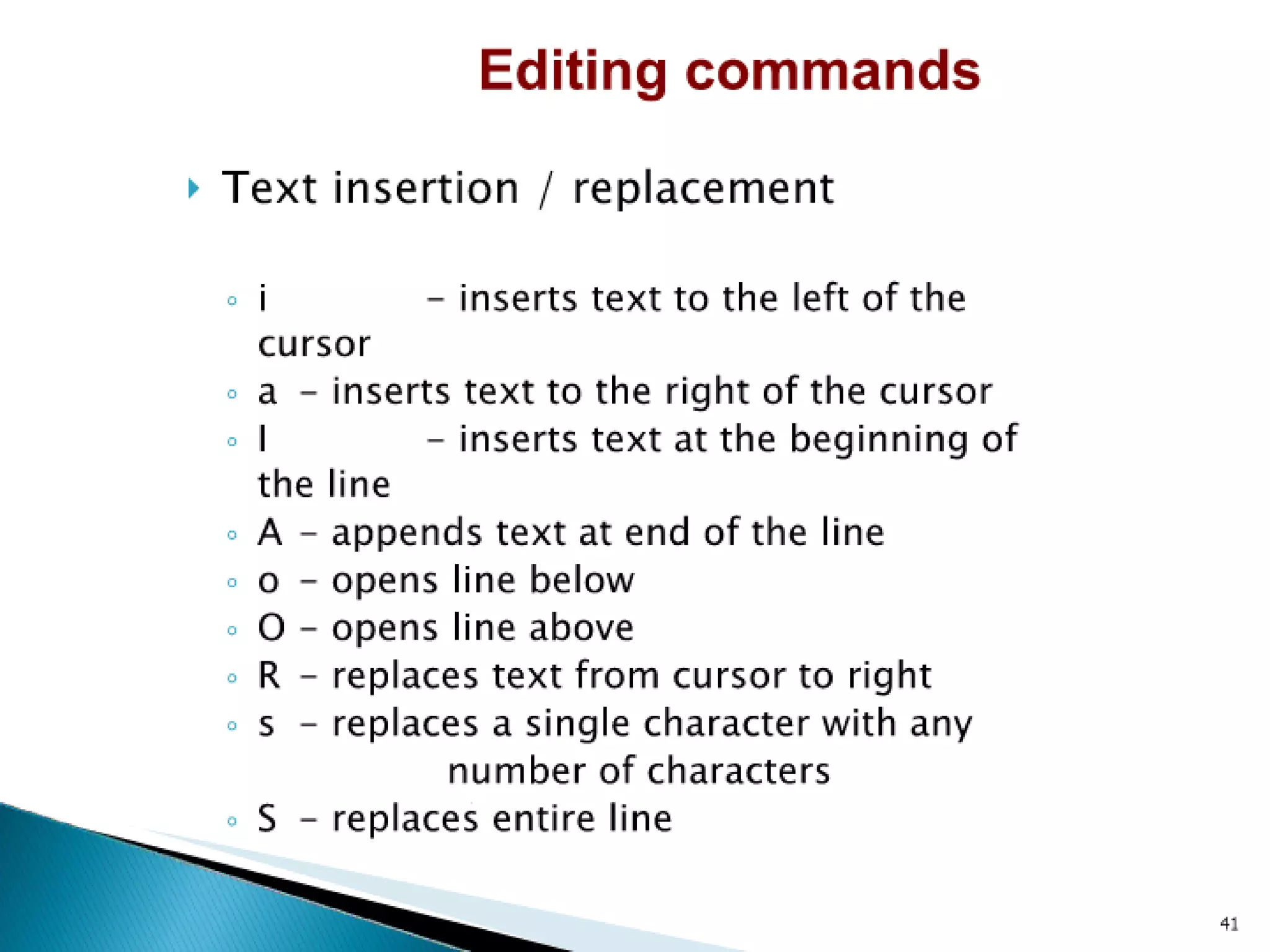 Editing commands

Text insertion / replacement

i – inserts text to the left of the cursor
a – inserts text to the right of the cursor
I – inserts text at the beginning of the line
A – appends text at end of the line
o – opens line below
O – opens line above
R – replaces text from cursor to right
s – replaces a single character with any number of characters
S – replaces entire line

41